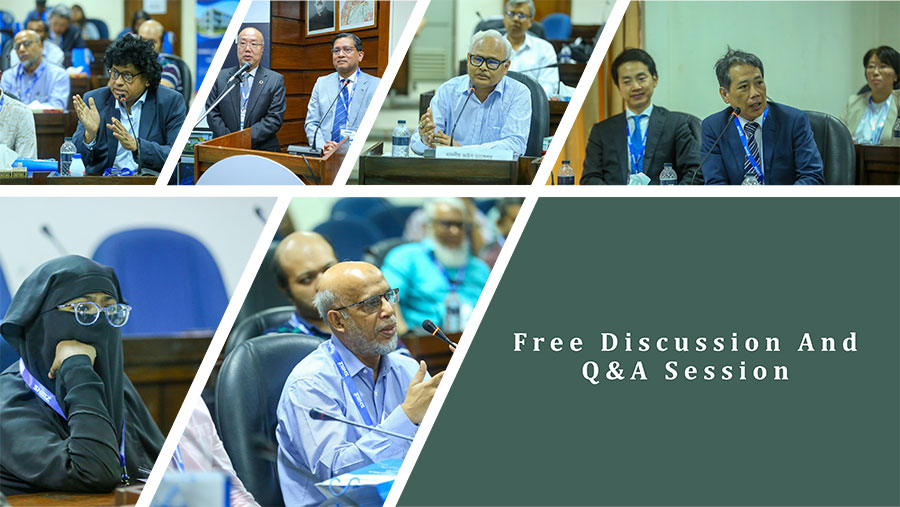 Free Discussion And Q&A Session